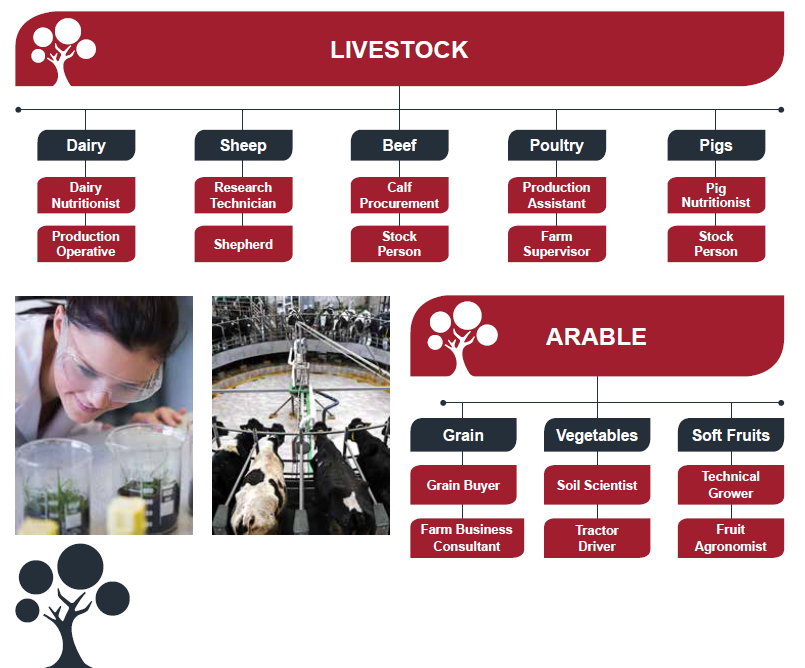 LIVESTOCK

Dairy
Dairy Nutritionist
Production Operative

Sheep
Research Technician
Shepherd

Beef
Calf Procurement
Stock Person

Poultry
Production Assistant
Farm Supervisor

Pigs
Pig Nutritionist
Stock Person

ARABLE

Grain
Grain Buyer
Farm Business Consultant

Vegetables
Soil Scientist
Tractor Driver

Soft Fruits
Technical Grower
Fruit Agronomist